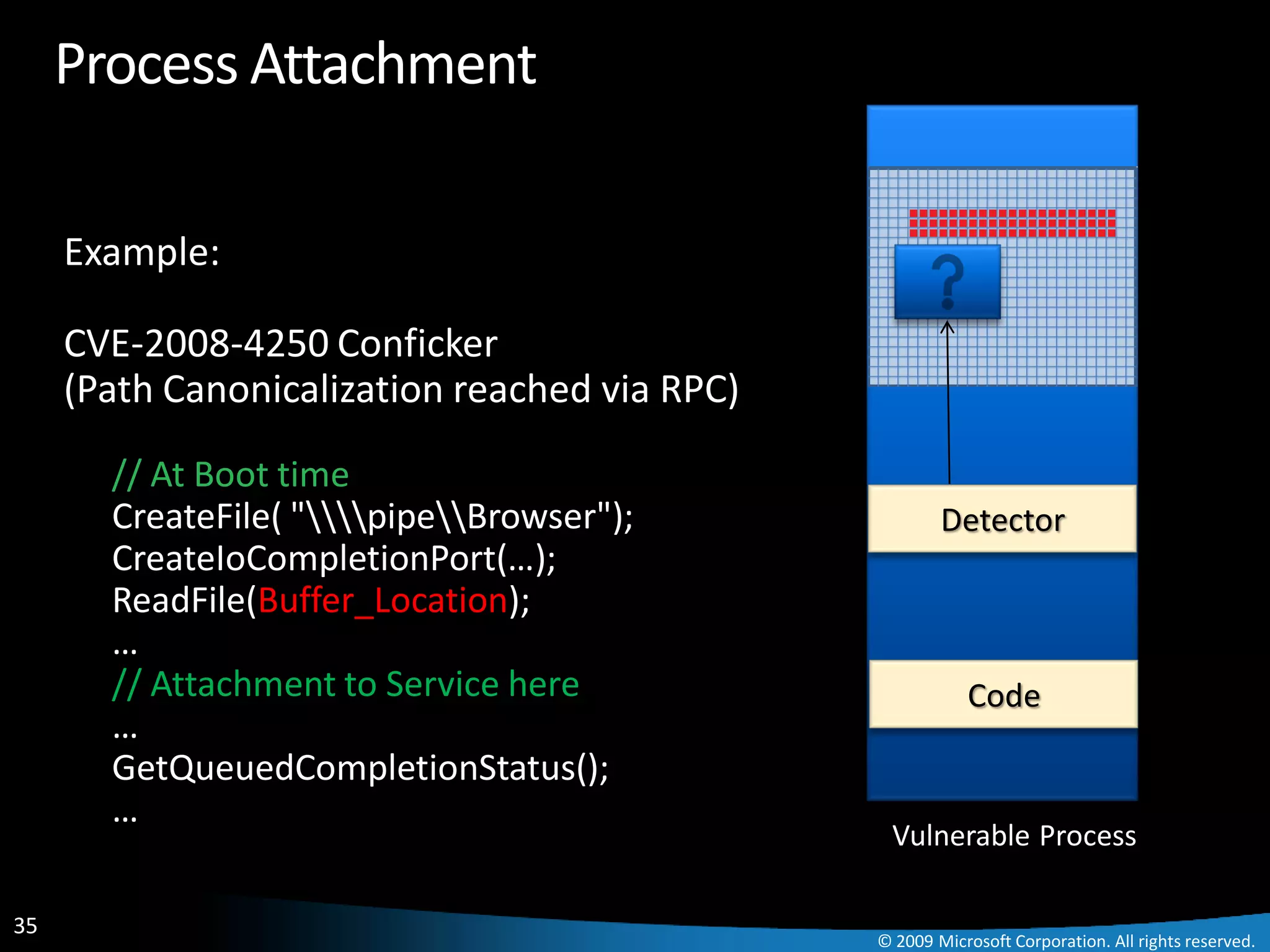 Process Attachment

Example:

CVE-2008-4250 Conficker
(Path Canonicalization reached via RPC)

// At Boot time
CreateFile( "\\\\pipe\\Browser");
CreateIoCompletionPort(…);
ReadFile(Buffer_Location);
…
// Attachment to Service here
…
GetQueuedCompletionStatus();
…

?

Detector

Code

Vulnerable Process

35

© 2009 Microsoft Corporation. All rights reserved.